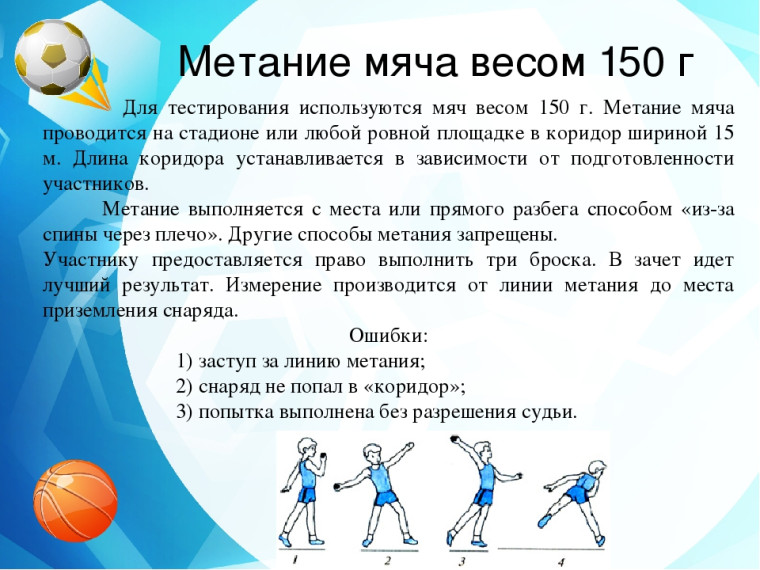 Метание мяча весом 150 г

Для тестирования используются мяч весом 150 г. Метание мяча проводится на стадионе или любой ровной площадке в коридор шириной 15 м. Длина коридора устанавливается в зависимости от подготовленности участников.

Метание выполняется с места или прямого разбега способом «из-за спины через плечо». Другие способы метания запрещены.

Участнику предоставляется право выполнить три броска. В зачет идет лучший результат. Измерение производится от линии метания до места приземления снаряда.

Ошибки:
1) заступ за линию метания;
2) снаряд не попал в «коридор»;
3) попытка выполнена без разрешения судьи.

1 2 3 4